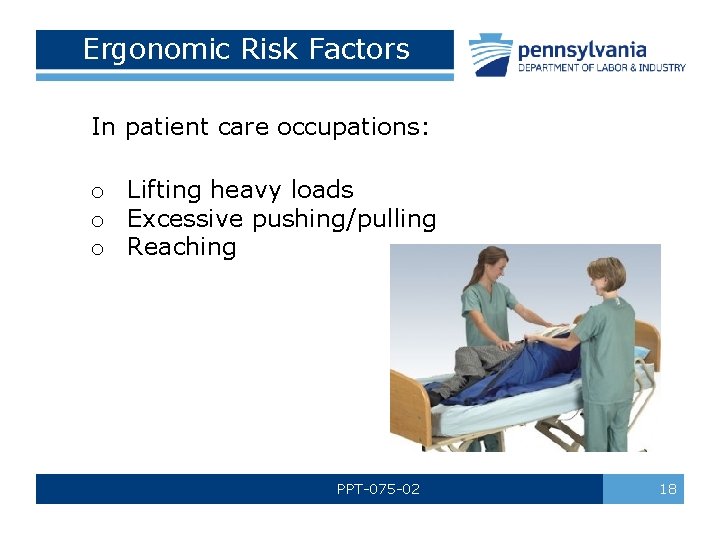 Ergonomic Risk Factors

pennsylvania
DEPARTMENT OF LABOR & INDUSTRY

In patient care occupations:

o Lifting heavy loads
o Excessive pushing/pulling
o Reaching

PPT-075-02

18